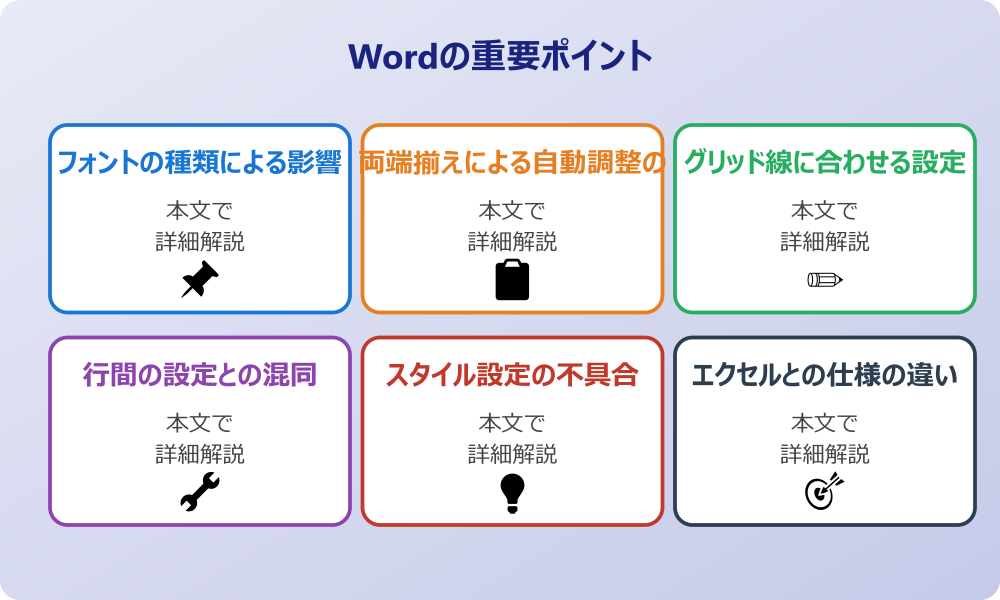 Wordの重要ポイント

フォントの種類による影響

本文で
詳細解説

両端揃えによる自動調整の

本文で
詳細解説

グリッド線に合わせる設定

本文で
詳細解説

行間の設定との混同

本文で
詳細解説

スタイル設定の不具合

本文で
詳細解説

エクセルとの仕様の違い

本文で
詳細解説